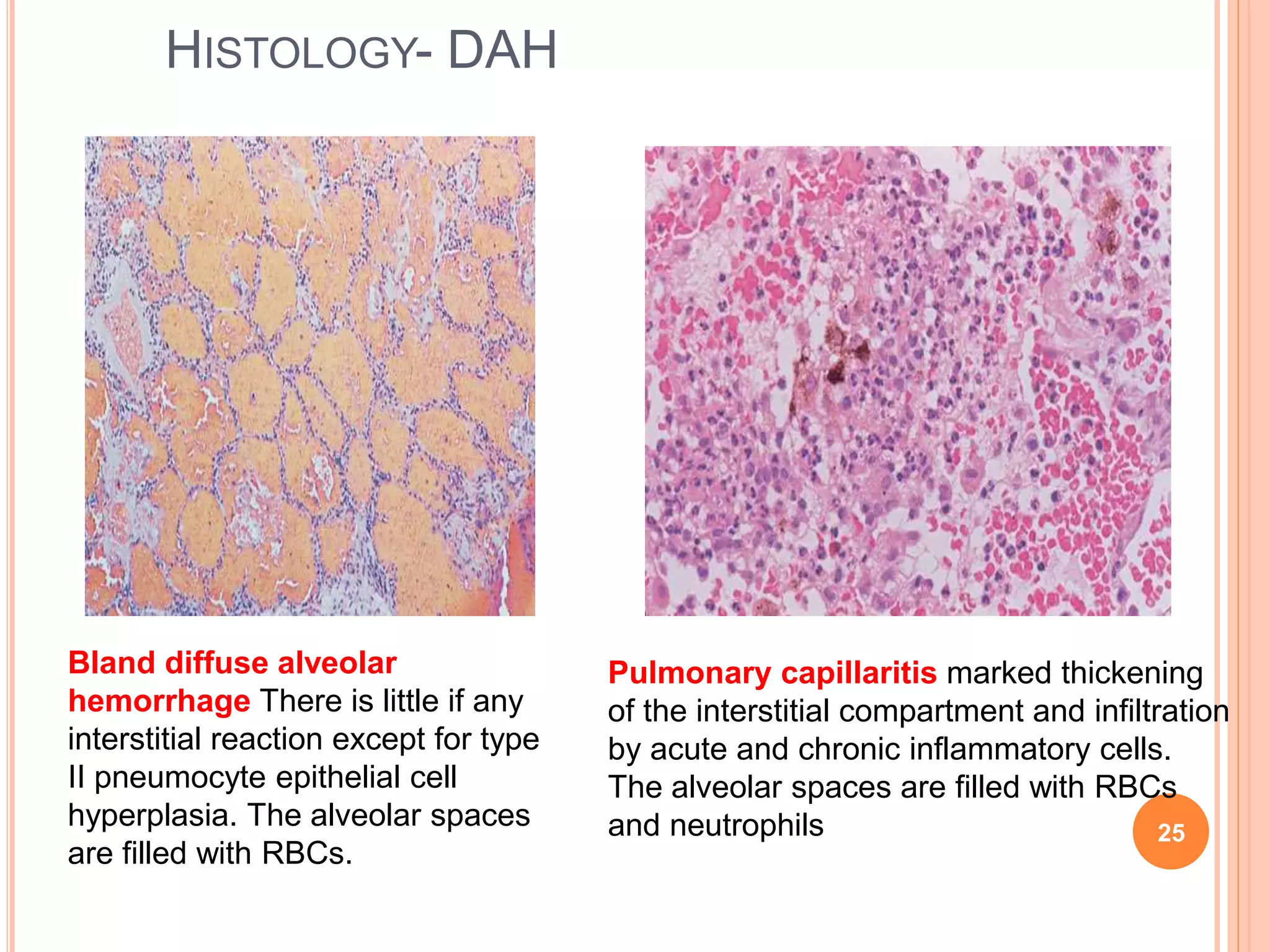 HISTOLOGY- DAH

Bland diffuse alveolar hemorrhage There is little if any interstitial reaction except for type II pneumocyte epithelial cell hyperplasia. The alveolar spaces are filled with RBCs.

Pulmonary capillaritis marked thickening of the interstitial compartment and infiltration by acute and chronic inflammatory cells. The alveolar spaces are filled with RBCs and neutrophils

25